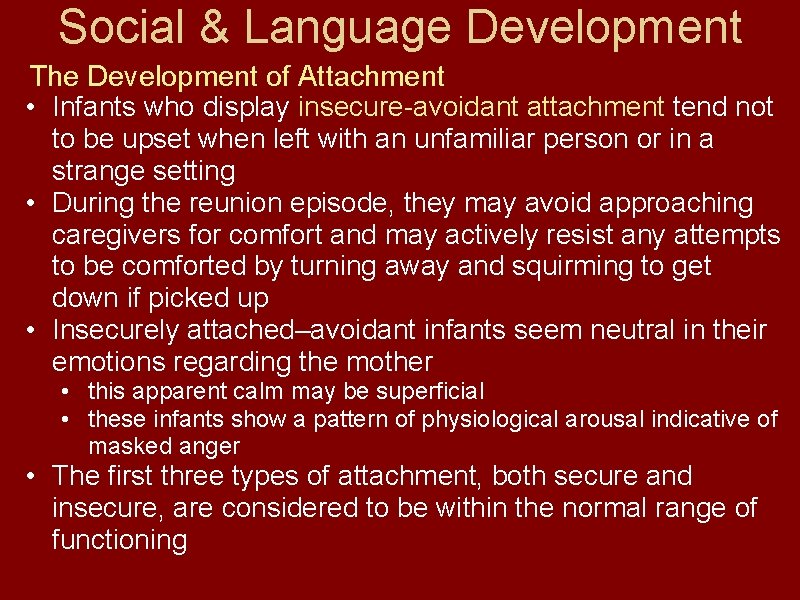 Social & Language Development

The Development of Attachment

• Infants who display insecure-avoidant attachment tend not to be upset when left with an unfamiliar person or in a strange setting
• During the reunion episode, they may avoid approaching caregivers for comfort and may actively resist any attempts to be comforted by turning away and squirming to get down if picked up
• Insecurely attached–avoidant infants seem neutral in their emotions regarding the mother
  • this apparent calm may be superficial
  • these infants show a pattern of physiological arousal indicative of masked anger
• The first three types of attachment, both secure and insecure, are considered to be within the normal range of functioning